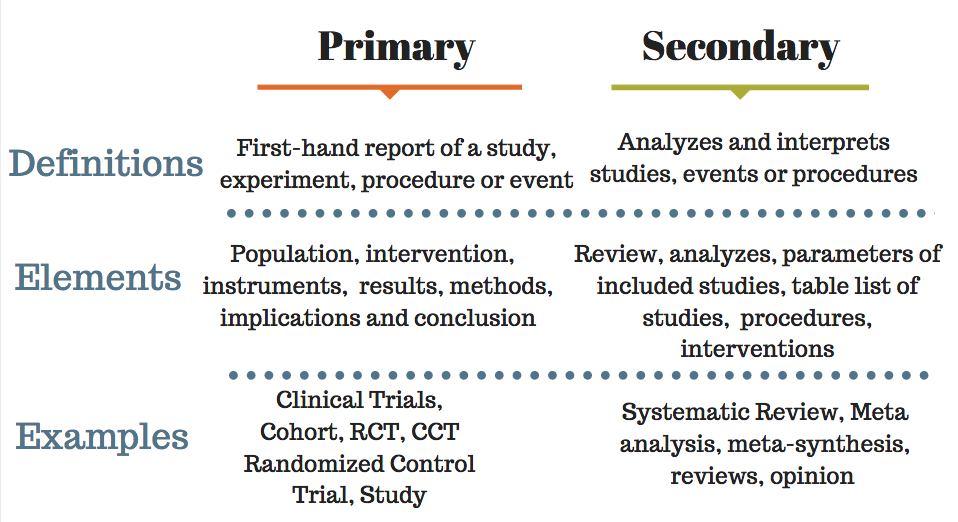 | | Primary | Secondary |
|---|---|---|
| Definitions | First-hand report of a study, experiment, procedure or event | Analyzes and interprets studies, events or procedures |
| Elements | Population, intervention, instruments, results, methods, implications and conclusion | Review, analyzes, parameters of included studies, table list of studies, procedures, interventions |
| Examples | Clinical Trials, Cohort, RCT, CCT Randomized Control Trial, Study | Systematic Review, Meta analysis, meta-synthesis, reviews, opinion |